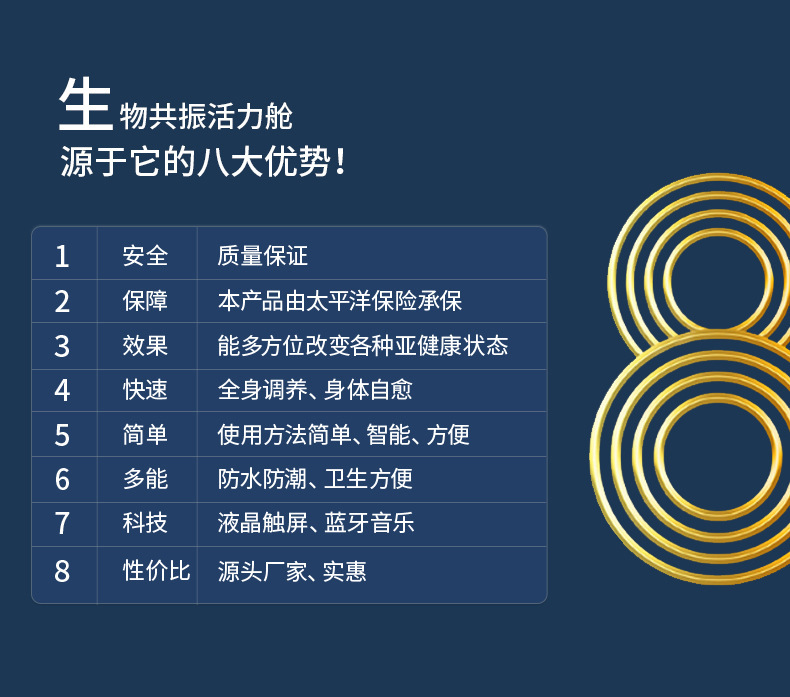 生物共振活力舱
源于它的八大优势！

| 1 | 安全 | 质量保证 |
|---|---|---|
| 2 | 保障 | 本产品由太平洋保险承保 |
| 3 | 效果 | 能多方位改变各种亚健康状态 |
| 4 | 快速 | 全身调养、身体自愈 |
| 5 | 简单 | 使用方法简单、智能、方便 |
| 6 | 多能 | 防水防潮、卫生方便 |
| 7 | 科技 | 液晶触屏、蓝牙音乐 |
| 8 | 性价比 | 源头厂家、实惠 |

8